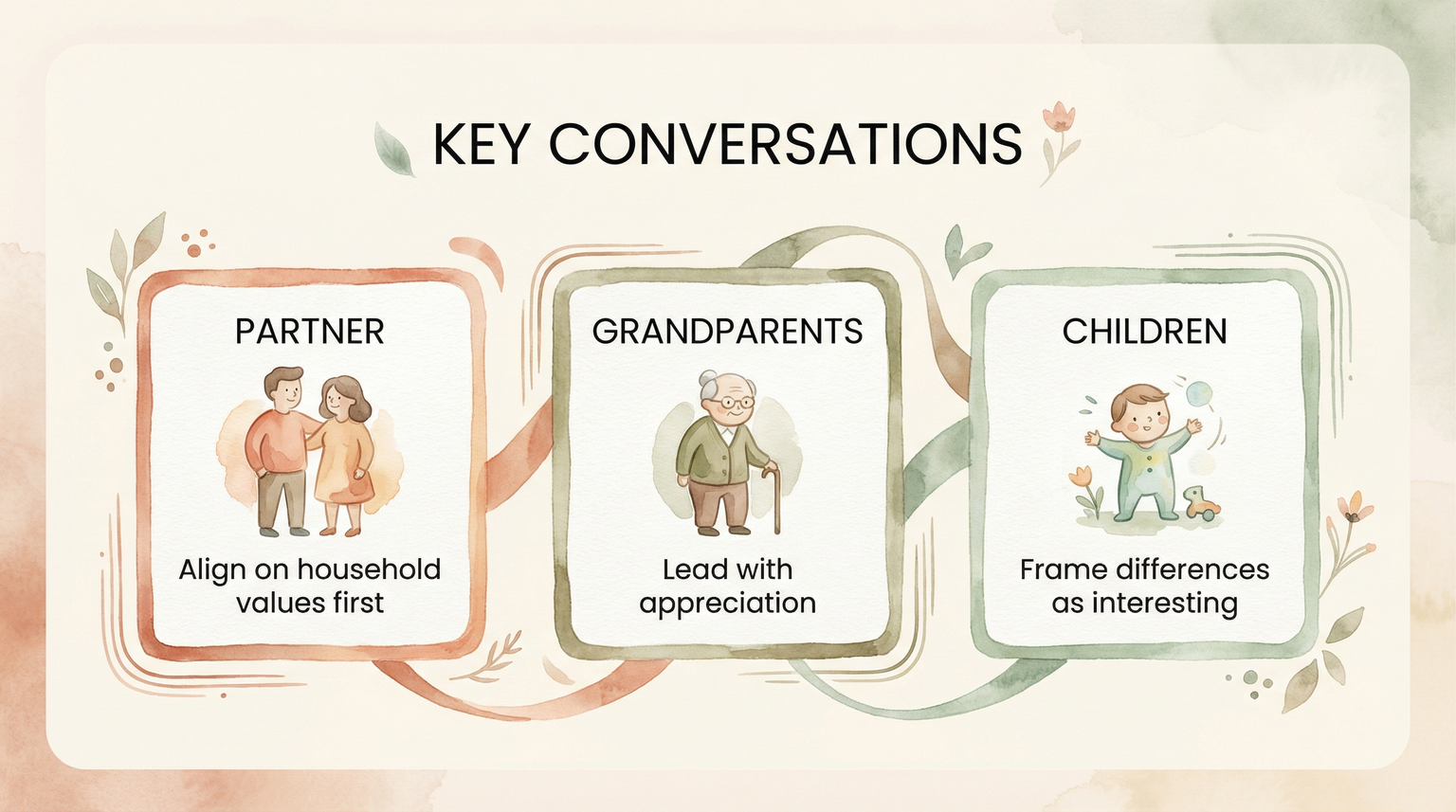 KEY CONVERSATIONS

PARTNER

Align on household values first

GRANDPARENTS

Lead with appreciation

CHILDREN

Frame differences as interesting